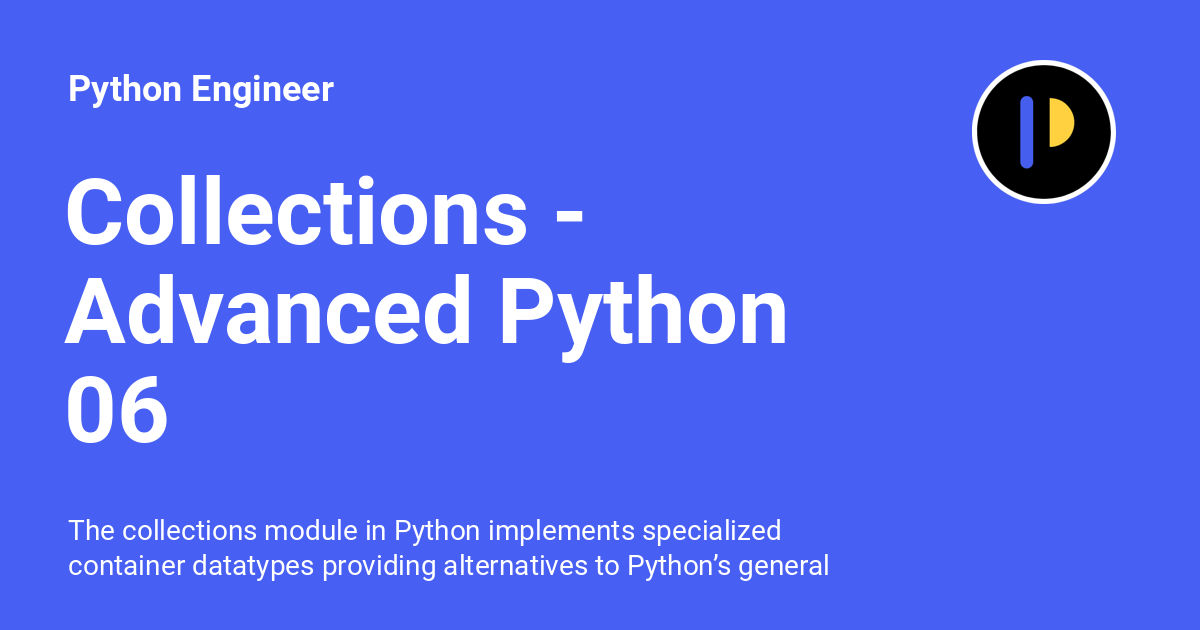 Python Engineer

Collections - Advanced Python 06

The collections module in Python implements specialized container datatypes providing alternatives to Python’s general